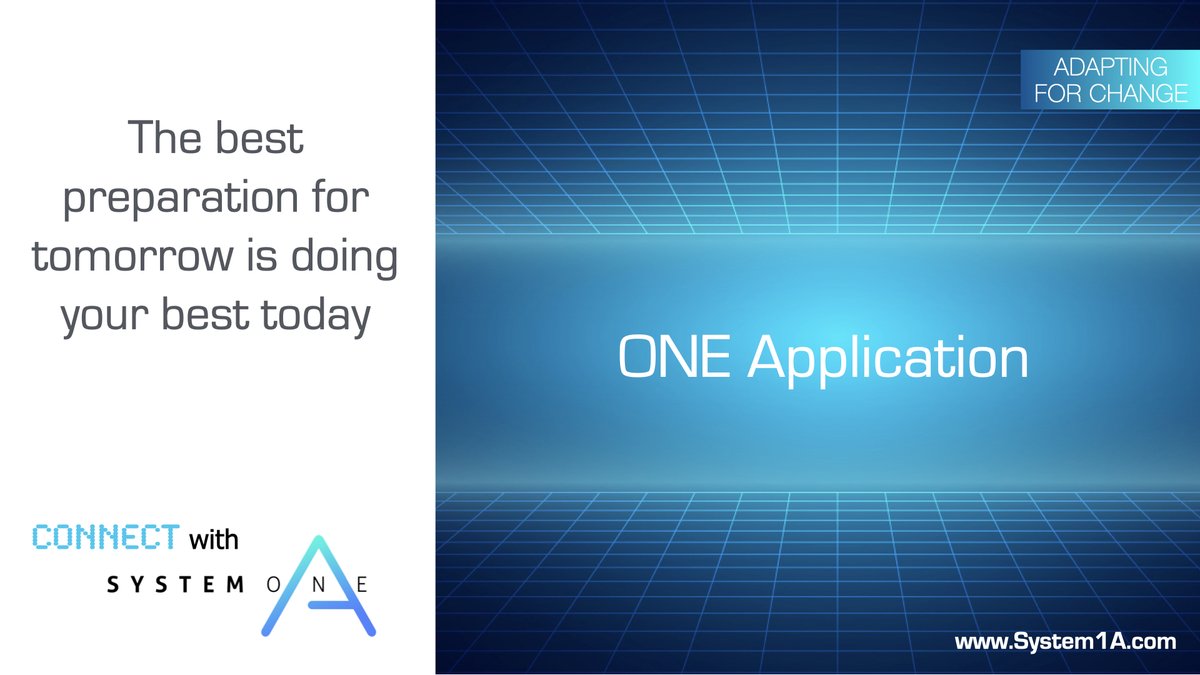 The best preparation for tomorrow is doing your best today

CONNECT with

SYSTEM ONE

ADAPTING FOR CHANGE

ONE Application

www.System1A.com